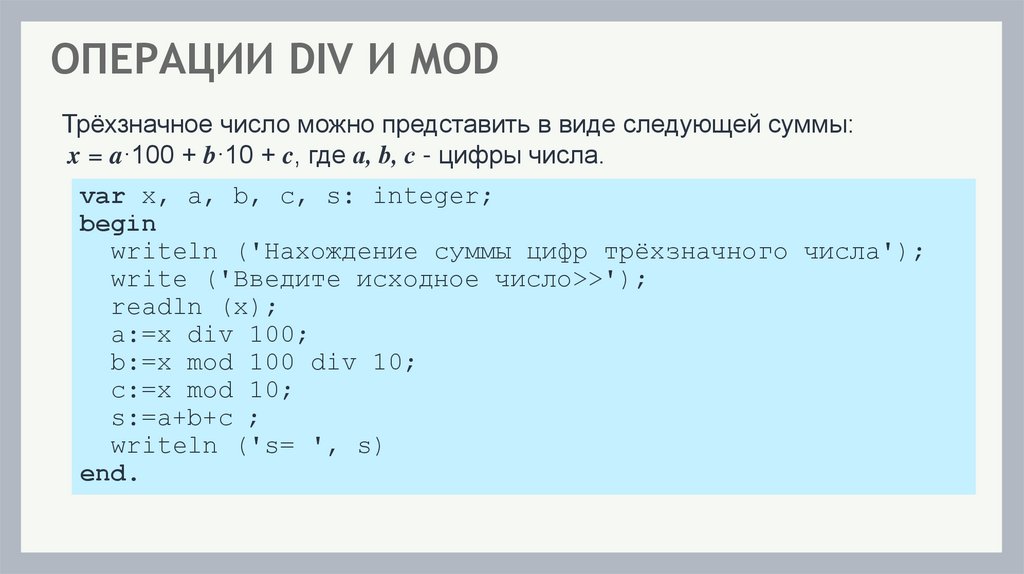 ОПЕРАЦИИ DIV И MOD

Трёхзначное число можно представить в виде следующей суммы: $x = a \cdot 100 + b \cdot 10 + c$, где $a, b, c$ - цифры числа.

var x, a, b, c, s: integer;
begin
  writeln ('Нахождение суммы цифр трёхзначного числа');
  write ('Введите исходное число>>');
  readln (x);
  a:=x div 100;
  b:=x mod 100 div 10;
  c:=x mod 10;
  s:=a+b+c ;
  writeln ('s= ', s)
end.